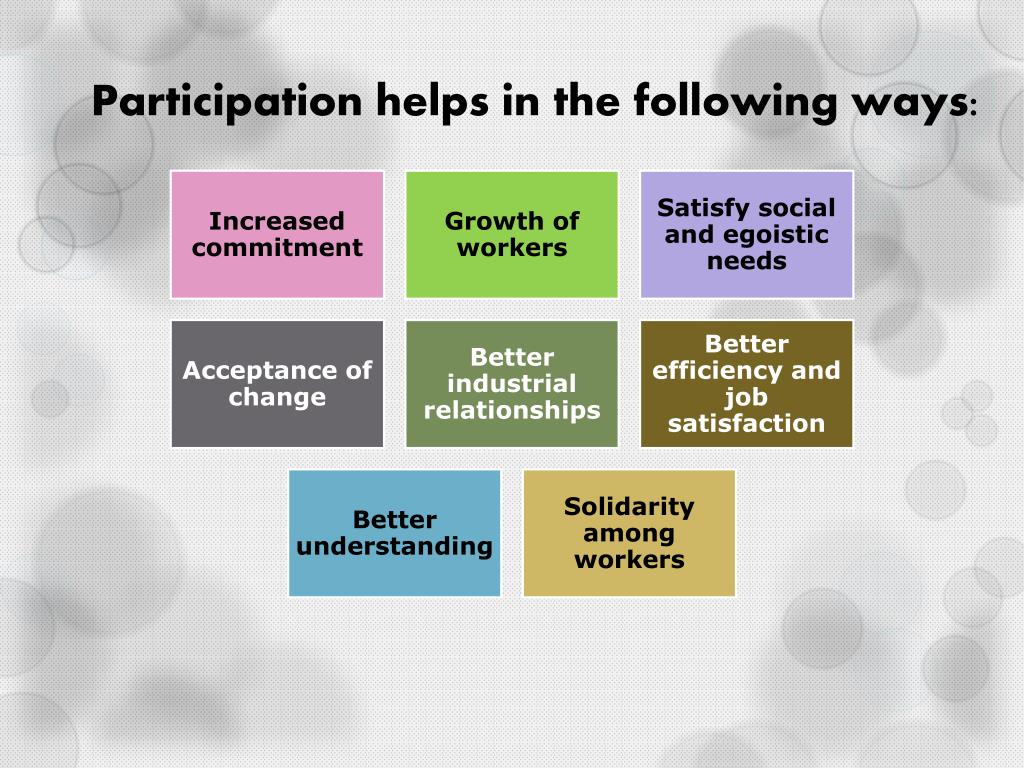 Participation helps in the following ways:

Increased commitment

Growth of workers

Satisfy social and egoistic needs

Acceptance of change

Better industrial relationships

Better efficiency and job satisfaction

Better understanding

Solidarity among workers